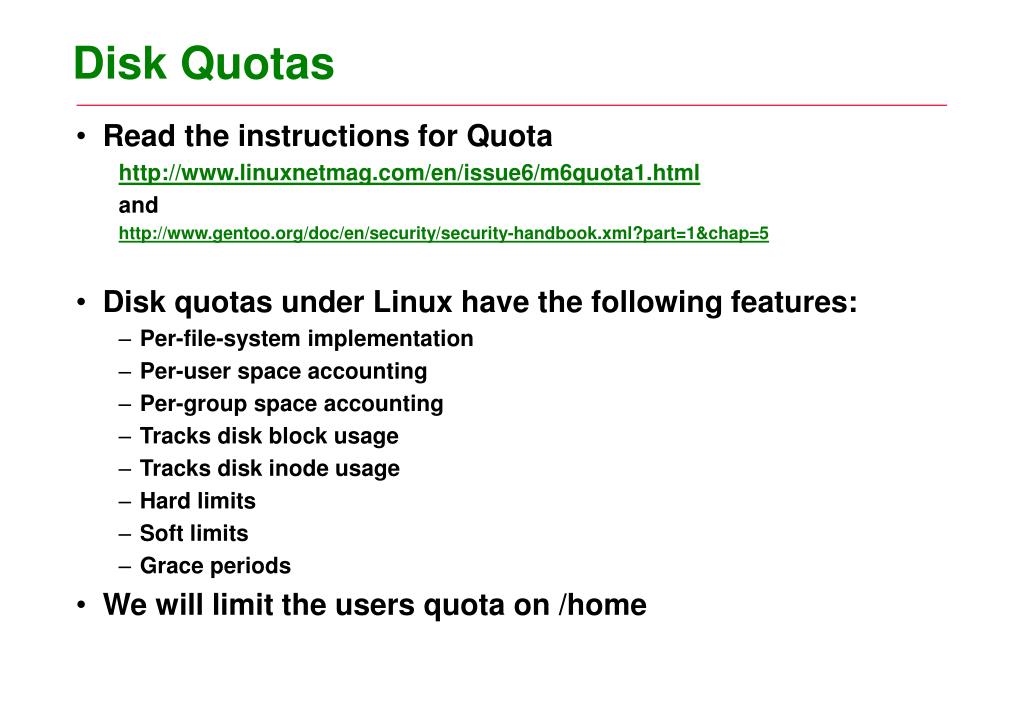 Disk Quotas

• Read the instructions for Quota
http://www.linuxnetmag.com/en/issue6/m6quota1.html
and
http://www.gentoo.org/doc/en/security/security-handbook.xml?part=1&chap=5

• Disk quotas under Linux have the following features:
– Per-file-system implementation
– Per-user space accounting
– Per-group space accounting
– Tracks disk block usage
– Tracks disk inode usage
– Hard limits
– Soft limits
– Grace periods
• We will limit the users quota on /home